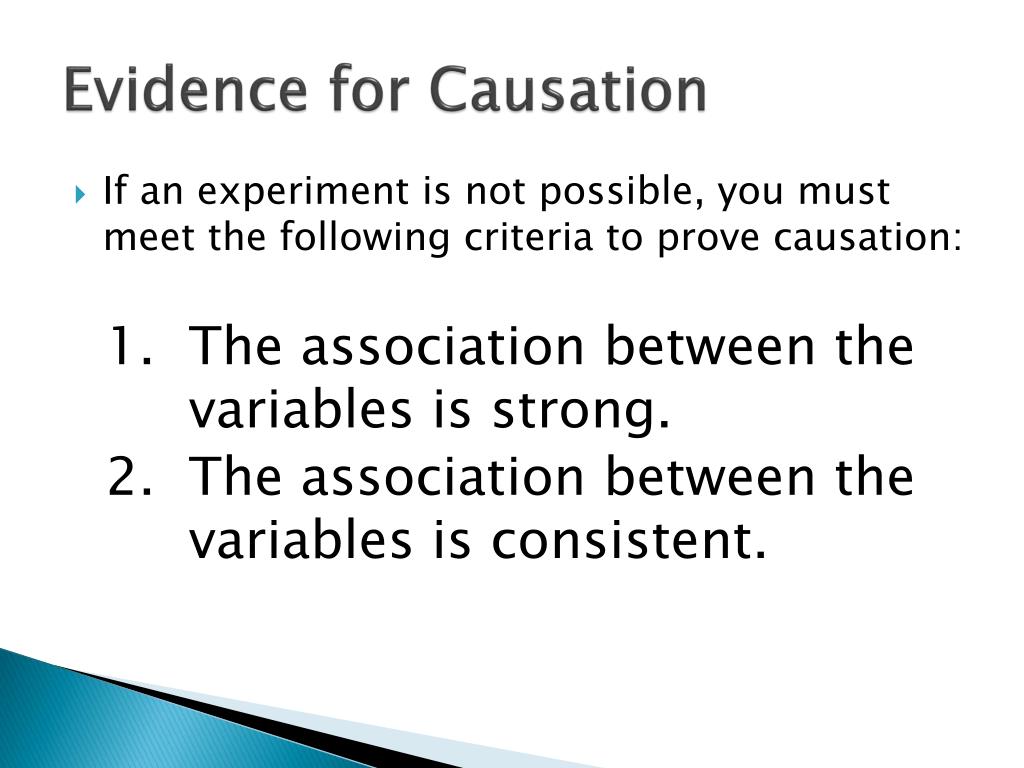 Evidence for Causation

▸ If an experiment is not possible, you must meet the following criteria to prove causation:

1. The association between the variables is strong.
2. The association between the variables is consistent.